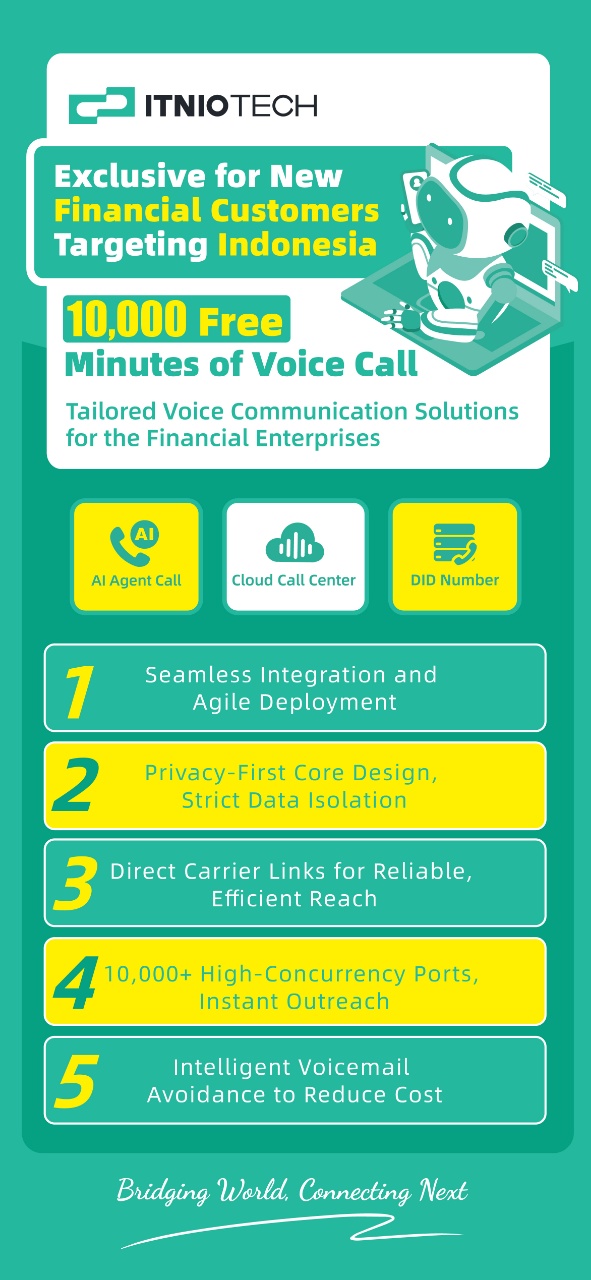 ITNIOTECH

Exclusive for New Financial Customers Targeting Indonesia

10,000 Free Minutes of Voice Call

Tailored Voice Communication Solutions for the Financial Enterprises

AI

AI Agent Call

Cloud Call Center

DID Number

1 Seamless Integration and Agile Deployment

2 Privacy-First Core Design, Strict Data Isolation

3 Direct Carrier Links for Reliable, Efficient Reach

4 10,000+ High-Concurrency Ports, Instant Outreach

5 Intelligent Voicemail Avoidance to Reduce Cost

Bridging World, Connecting Next